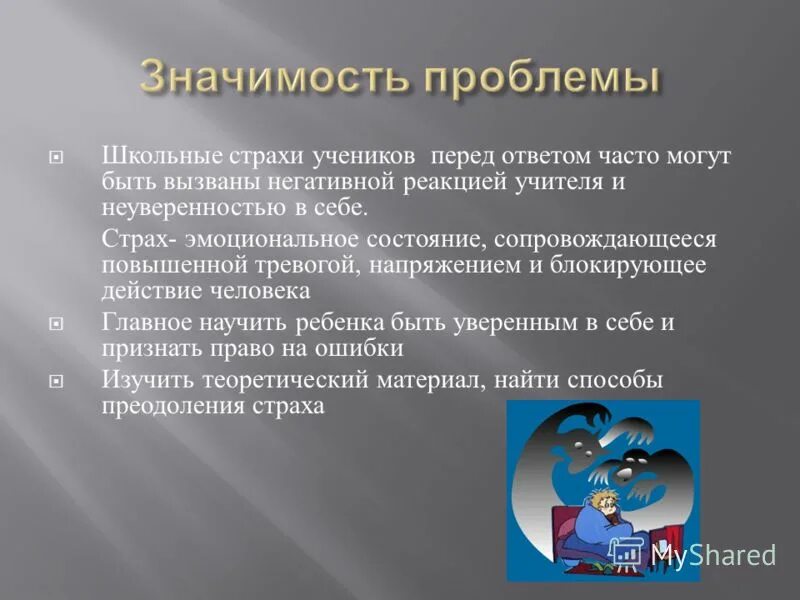 Значимость проблемы

Школьные страхи учеников перед ответом часто могут быть вызваны негативной реакцией учителя и неуверенностью в себе.

Страх- эмоциональное состояние, сопровождающееся повышенной тревогой, напряжением и блокирующее действие человека

Главное научить ребенка быть уверенным в себе и признать право на ошибки

Изучить теоретический материал, найти способы преодоления страха

MyShared